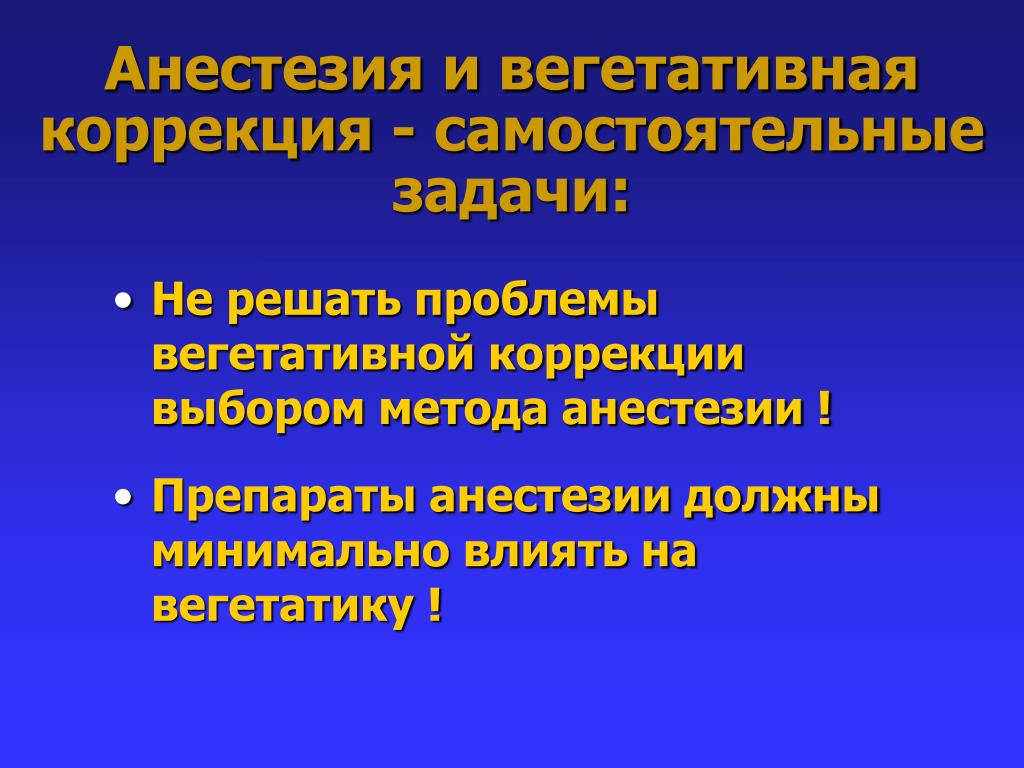 Анестезия и вегетативная коррекция - самостоятельные задачи:

• Не решать проблемы вегетативной коррекции выбором метода анестезии !

• Препараты анестезии должны минимально влиять на вегетатику !